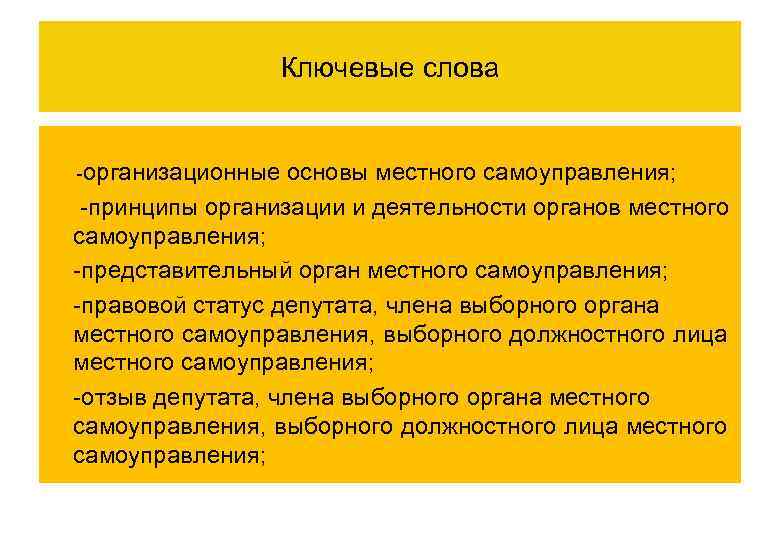 Ключевые слова

-организационные основы местного самоуправления;

-принципы организации и деятельности органов местного самоуправления;

-представительный орган местного самоуправления;

-правовой статус депутата, члена выборного органа местного самоуправления, выборного должностного лица местного самоуправления;

-отзыв депутата, члена выборного органа местного самоуправления, выборного должностного лица местного самоуправления;